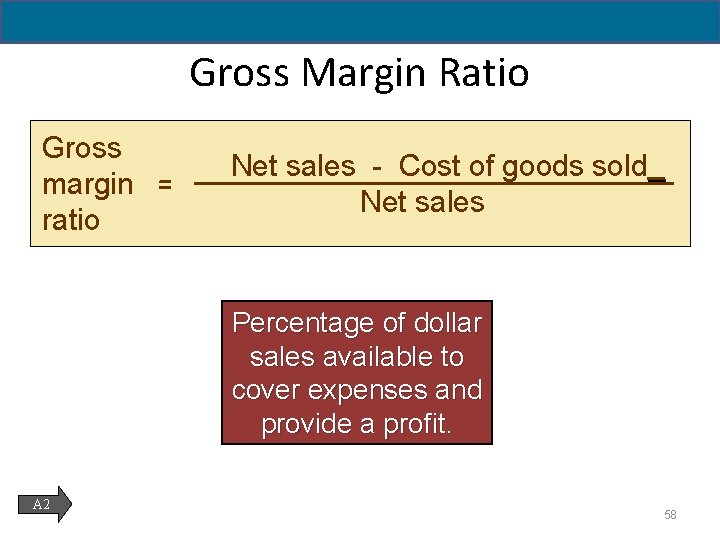 Gross Margin Ratio

Gross margin ratio = $\frac{\text{Net sales - Cost of goods sold}}{\text{Net sales}}$

Percentage of dollar sales available to cover expenses and provide a profit.

A2

58